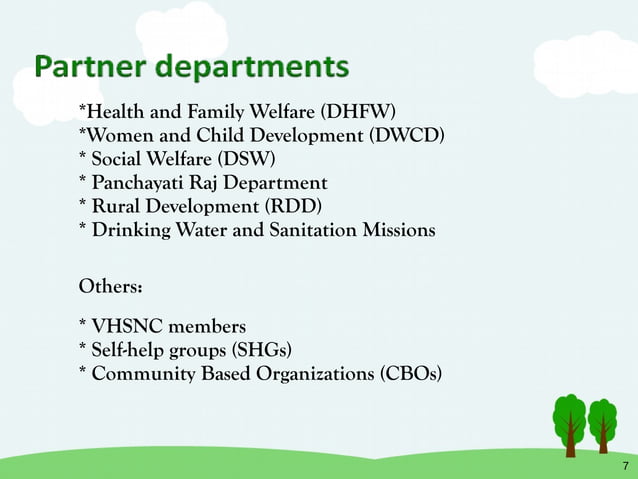 Partner departments

*Health and Family Welfare (DHFW)
*Women and Child Development (DWCD)
* Social Welfare (DSW)
* Panchayati Raj Department
* Rural Development (RDD)
* Drinking Water and Sanitation Missions

Others:

* VHSNC members
* Self-help groups (SHGs)
* Community Based Organizations (CBOs)

7